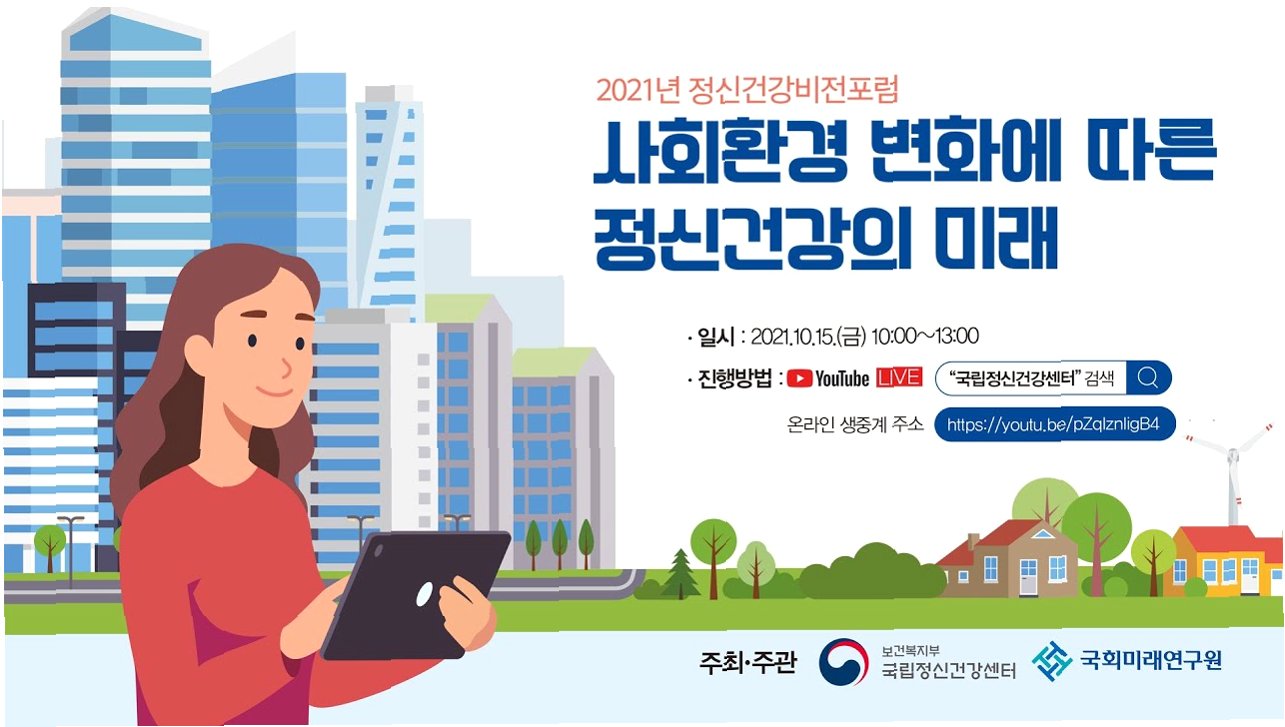 2021년 정신건강비전포럼

사회환경 변화에 따른 정신건강의 미래

· 일시 : 2021.10.15.(금) 10:00~13:00

· 진행방법 : YouTube LIVE "국립정신건강센터" 검색

온라인 생중계 주소 https://youtu.be/pZqlznligB4

주최·주관 보건복지부 국립정신건강센터 국회미래연구원